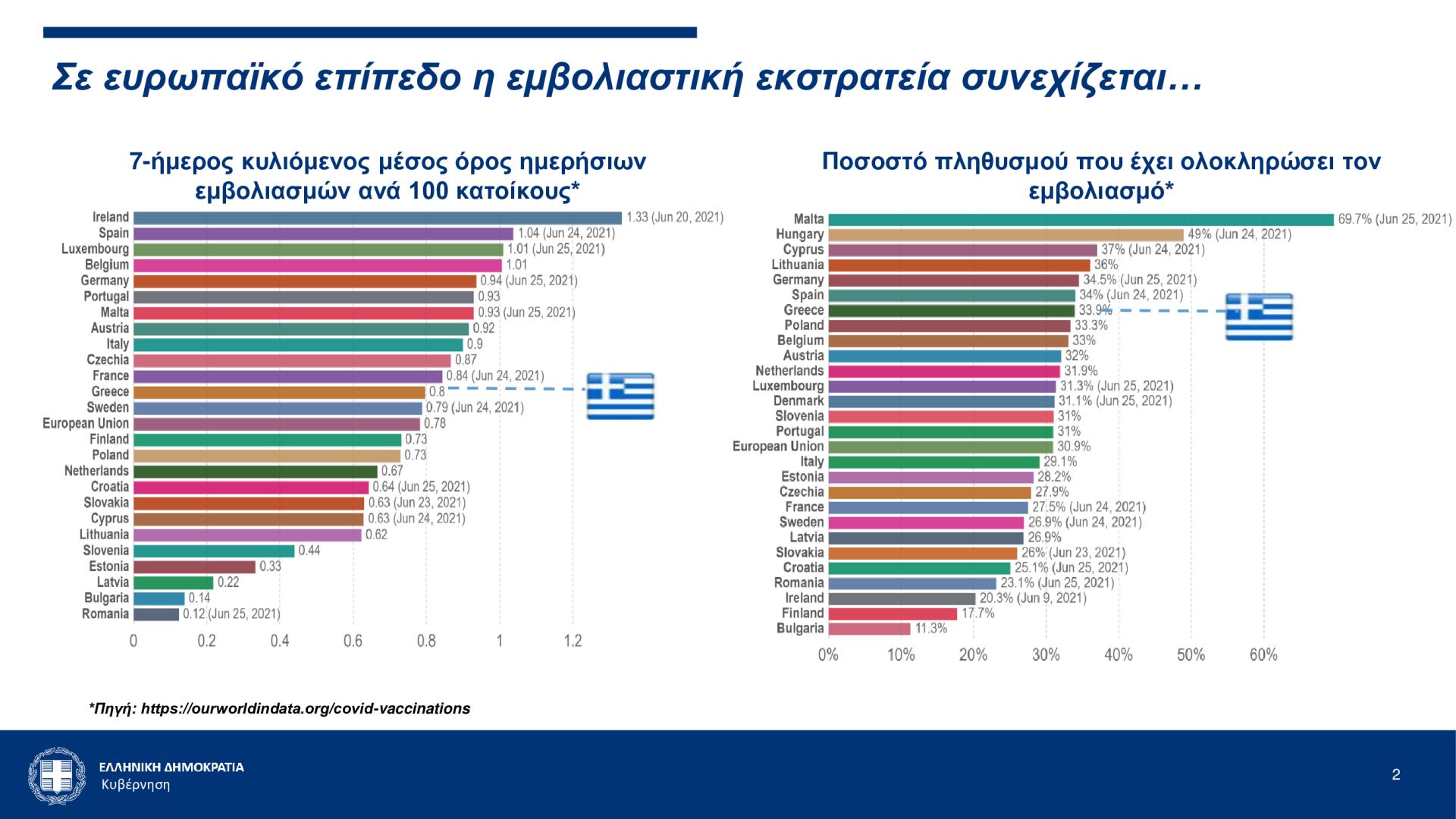 Σε ευρωπαϊκό επίπεδο η εμβολιαστική εκστρατεία συνεχίζεται…

7-ήμερος κυλιόμενος μέσος όρος ημερήσιων εμβολιασμών ανά 100 κατοίκους*

Ireland 1.33 (Jun 20, 2021)
Spain 1.04 (Jun 24, 2021)
Luxembourg 1.01 (Jun 25, 2021)
Belgium 1.01
Germany 0.94 (Jun 25, 2021)
Portugal 0.93
Malta 0.93 (Jun 25, 2021)
Austria 0.92
Italy 0.9
Czechia 0.87
France 0.84 (Jun 24, 2021)
Greece 0.8
Sweden 0.79 (Jun 24, 2021)
European Union 0.78
Finland 0.73
Poland 0.73
Netherlands 0.67
Croatia 0.64 (Jun 25, 2021)
Slovakia 0.63 (Jun 23, 2021)
Cyprus 0.63 (Jun 24, 2021)
Lithuania 0.62
Slovenia 0.44
Estonia 0.33
Latvia 0.22
Bulgaria 0.14
Romania 0.12 (Jun 25, 2021)

0 0.2 0.4 0.6 0.8 1 1.2

Ποσοστό πληθυσμού που έχει ολοκληρώσει τον εμβολιασμό*

Malta 69.7% (Jun 25, 2021)
Hungary 49% (Jun 24, 2021)
Cyprus 37% (Jun 24, 2021)
Lithuania 36%
Germany 34.5% (Jun 25, 2021)
Spain 34% (Jun 24, 2021)
Greece 33.9%
Poland 33.3%
Belgium 33%
Austria 32%
Netherlands 31.9%
Luxembourg 31.3% (Jun 25, 2021)
Denmark 31.1% (Jun 25, 2021)
Slovenia 31%
Portugal 31%
European Union 30.9%
Italy 29.1%
Estonia 28.2%
Czechia 27.9%
France 27.5% (Jun 24, 2021)
Sweden 26.9% (Jun 24, 2021)
Latvia 26.9%
Slovakia 26% (Jun 23, 2021)
Croatia 25.1% (Jun 25, 2021)
Romania 23.1% (Jun 25, 2021)
Ireland 20.3% (Jun 9, 2021)
Finland 17.7%
Bulgaria 11.3%

0% 10% 20% 30% 40% 50% 60%

*Πηγή: https://ourworldindata.org/covid-vaccinations

ΕΛΛΗΝΙΚΗ ΔΗΜΟΚΡΑΤΙΑ
Κυβέρνηση

2